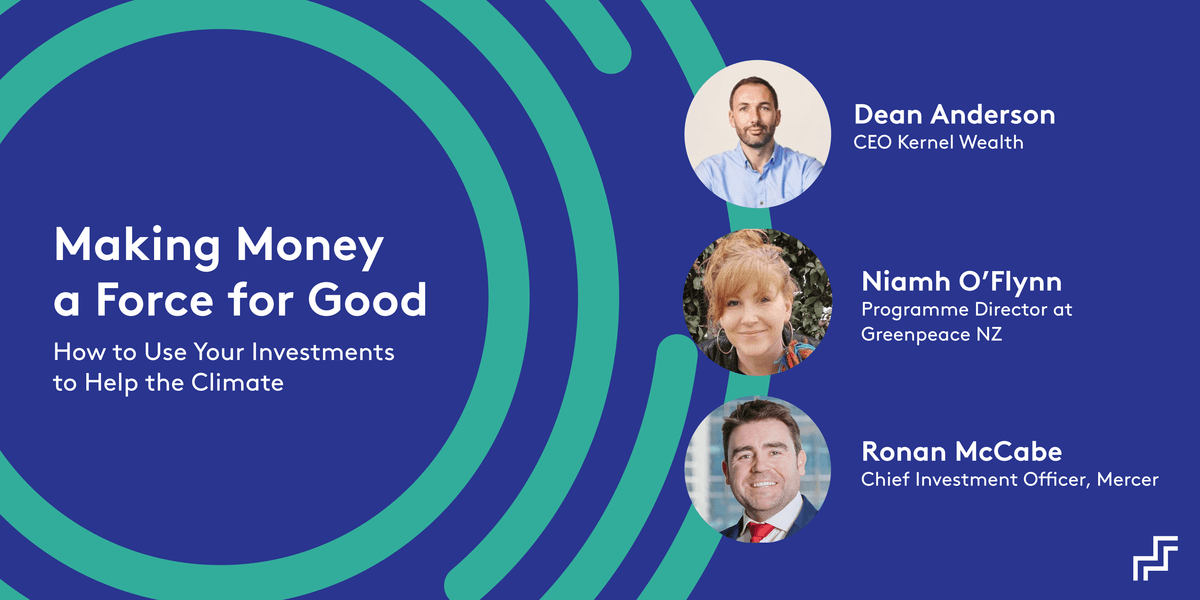 Making Money a Force for Good

How to Use Your Investments to Help the Climate

Dean Anderson
CEO Kernel Wealth

Niamh O'Flynn
Programme Director at Greenpeace NZ

Ronan McCabe
Chief Investment Officer, Mercer